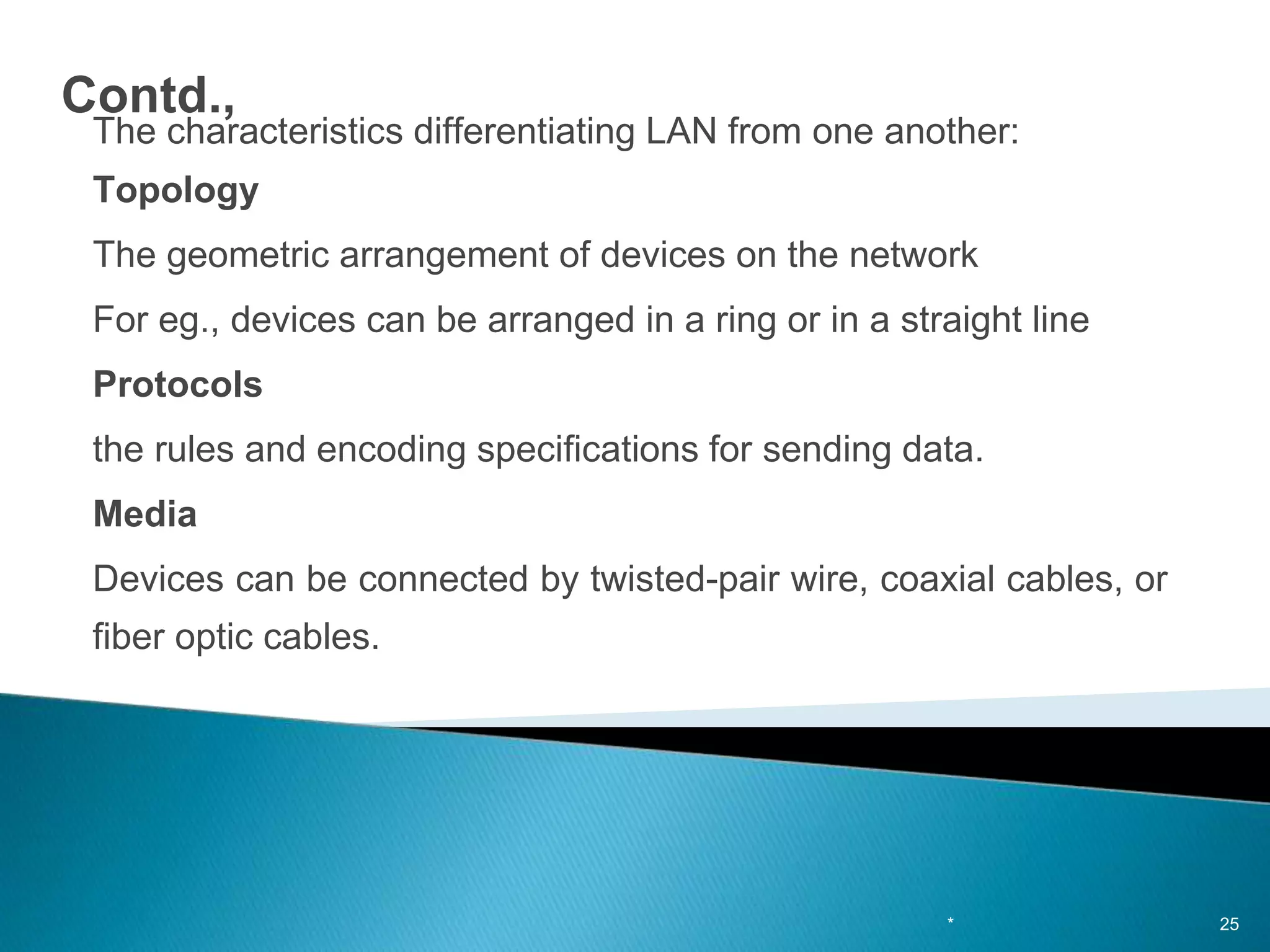 Contd.,

The characteristics differentiating LAN from one another:

Topology

The geometric arrangement of devices on the network

For eg., devices can be arranged in a ring or in a straight line

Protocols

the rules and encoding specifications for sending data.

Media

Devices can be connected by twisted-pair wire, coaxial cables, or fiber optic cables.

*

25